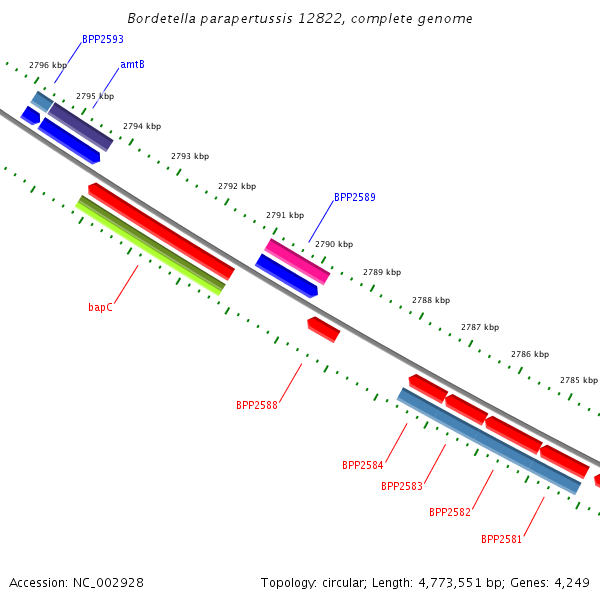 Bordetella parapertussis 12822, complete genome

BPP2593

2796 kbp

amtB

2795 kbp

2794 kbp

2793 kbp

2792 kbp

BPP2589

2791 kbp

2790 kbp

2789 kbp

2788 kbp

2787 kbp

2786 kbp

2785 kbp

bapC

BPP2588

BPP2584

BPP2583

BPP2582

BPP2581

Accession: NC_002928

Topology: circular; Length: 4,773,551 bp; Genes: 4,249